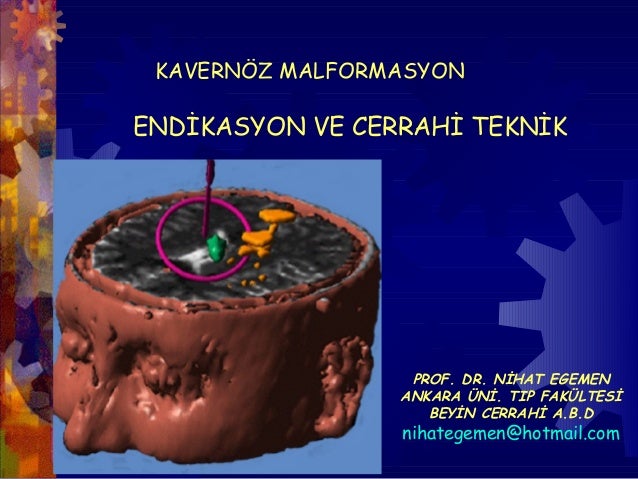 KAVERNÖZ MALFORMASYON

ENDİKASYON VE CERRAHİ TEKNİK

PROF. DR. NİHAT EGEMEN
ANKARA ÜNİ. TIP FAKÜLTESİ
BEYİN CERRAHİ A.B.D
nihategemen@hotmail.com